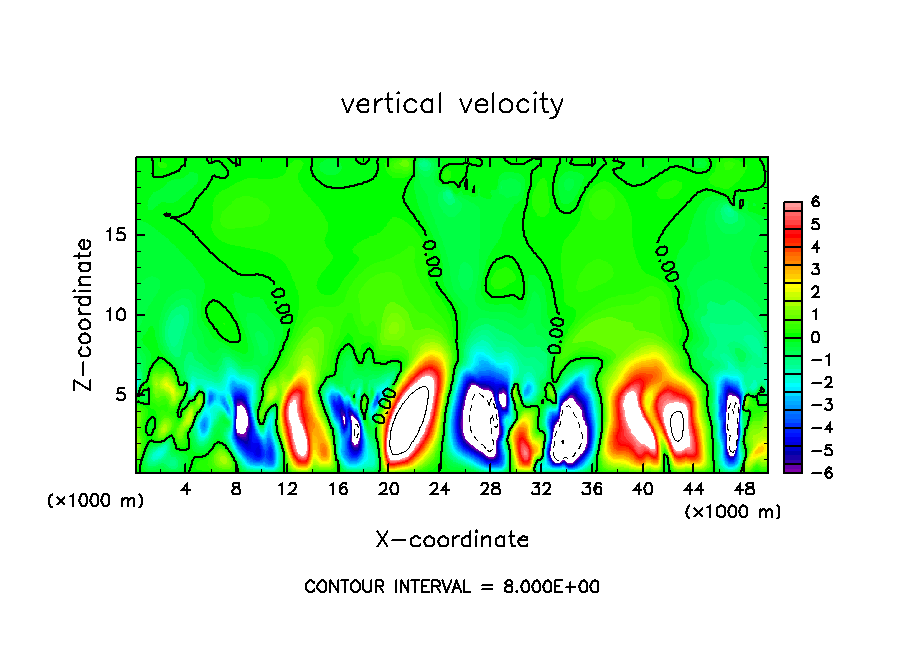 vertical velocity

Z-coordinate

15
10
5

(×1000 m)

0.00
0.00
0.00
0.00
0.00

4 8 12 16 20 24 28 32 36 40 44 48

(×1000 m)

X-coordinate

6
5
4
3
2
1
0
-1
-2
-3
-4
-5
-6

CONTOUR INTERVAL = 8.000E+00